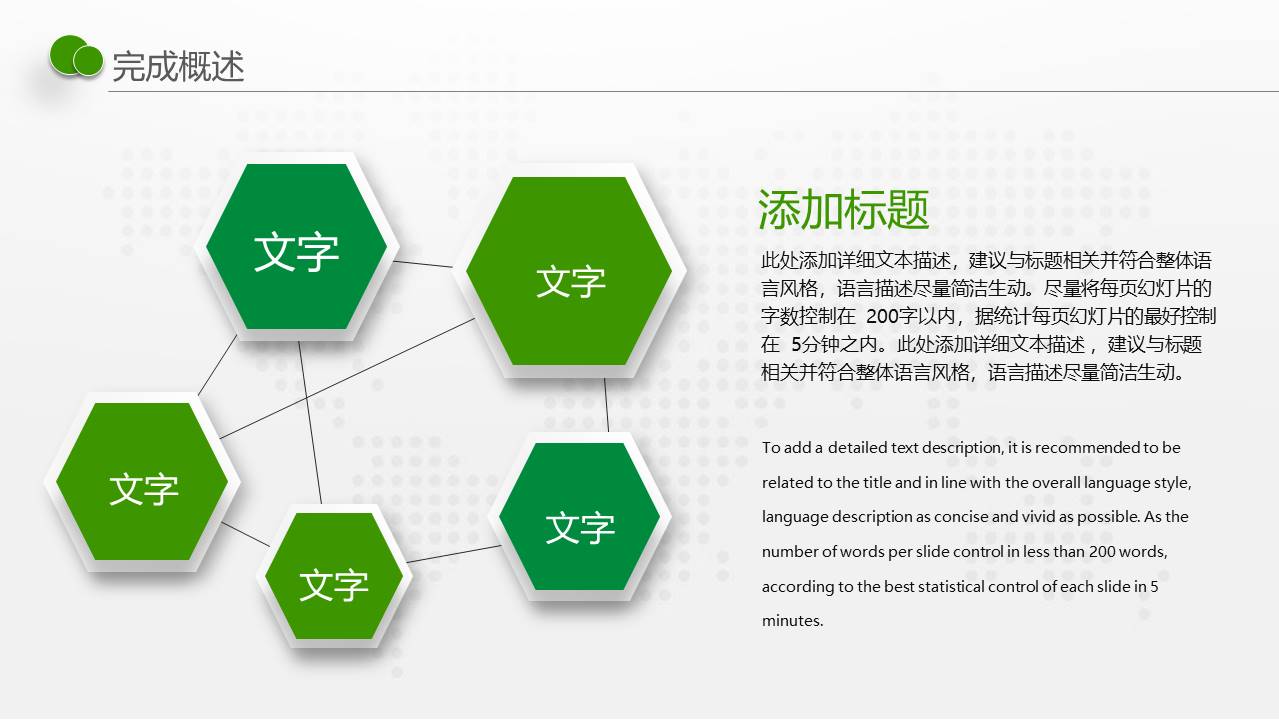 完成概述

文字

文字

文字

文字

文字

添加标题

此处添加详细文本描述，建议与标题相关并符合整体语言风格，语言描述尽量简洁生动。尽量将每页幻灯片的字数控制在 200字以内，据统计每页幻灯片的最好控制在 5分钟之内。此处添加详细文本描述，建议与标题相关并符合整体语言风格，语言描述尽量简洁生动。

To add a detailed text description, it is recommended to be related to the title and in line with the overall language style, language description as concise and vivid as possible. As the number of words per slide control in less than 200 words, according to the best statistical control of each slide in 5 minutes.